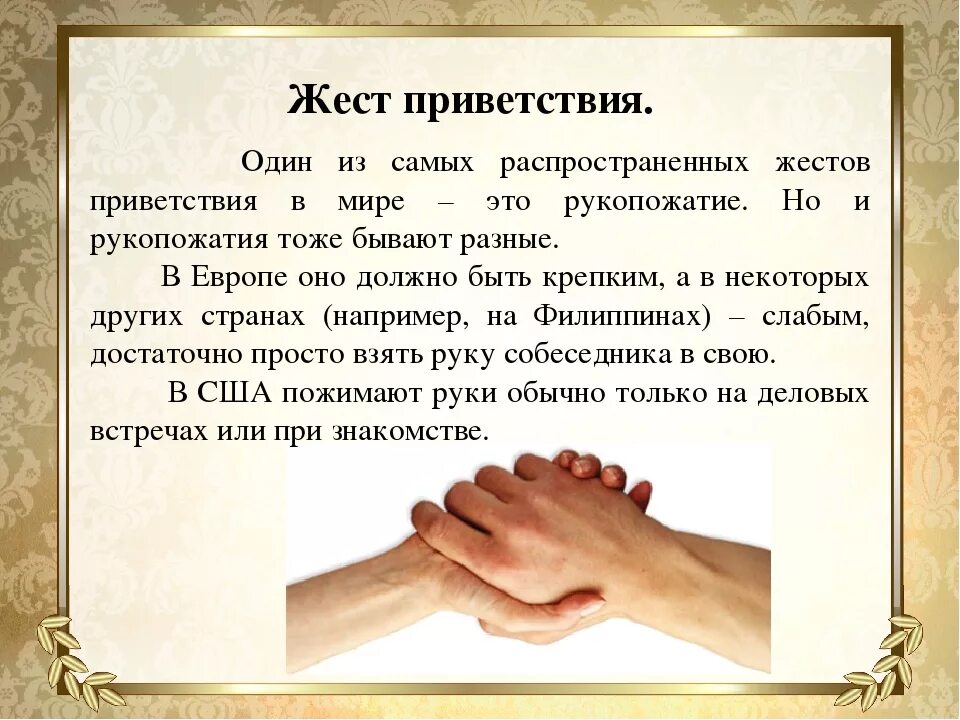 Жест приветствия.

Один из самых распространенных жестов приветствия в мире – это рукопожатие. Но и рукопожатия тоже бывают разные.

В Европе оно должно быть крепким, а в некоторых других странах (например, на Филиппинах) – слабым, достаточно просто взять руку собеседника в свою.

В США пожимают руки обычно только на деловых встречах или при знакомстве.